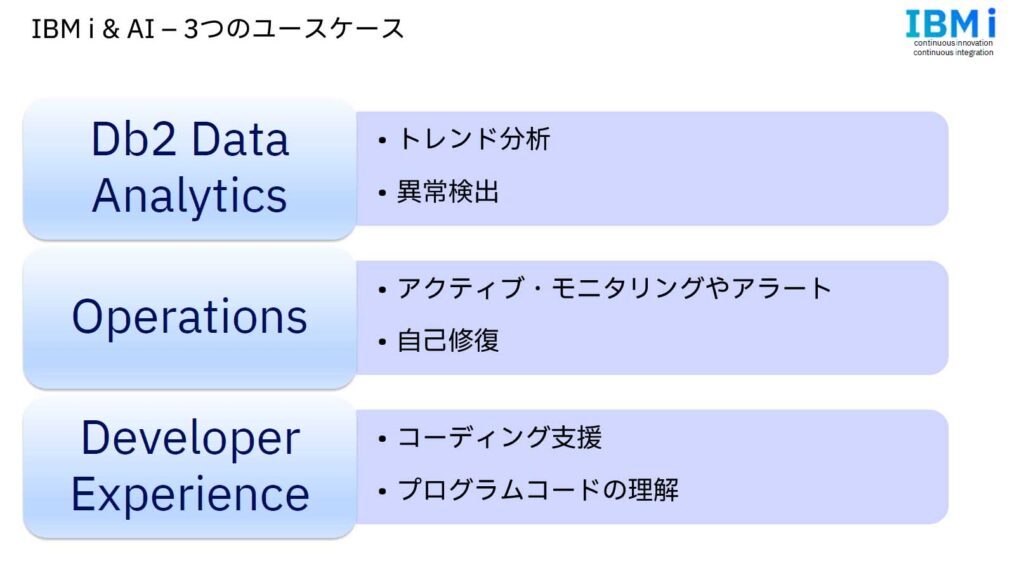 IBM i & AI – 3つのユースケース

IBM i
continuous innovation
continuous integration

Db2 Data Analytics

• トレンド分析
• 異常検出

Operations

• アクティブ・モニタリングやアラート
• 自己修復

Developer Experience

• コーディング支援
• プログラムコードの理解